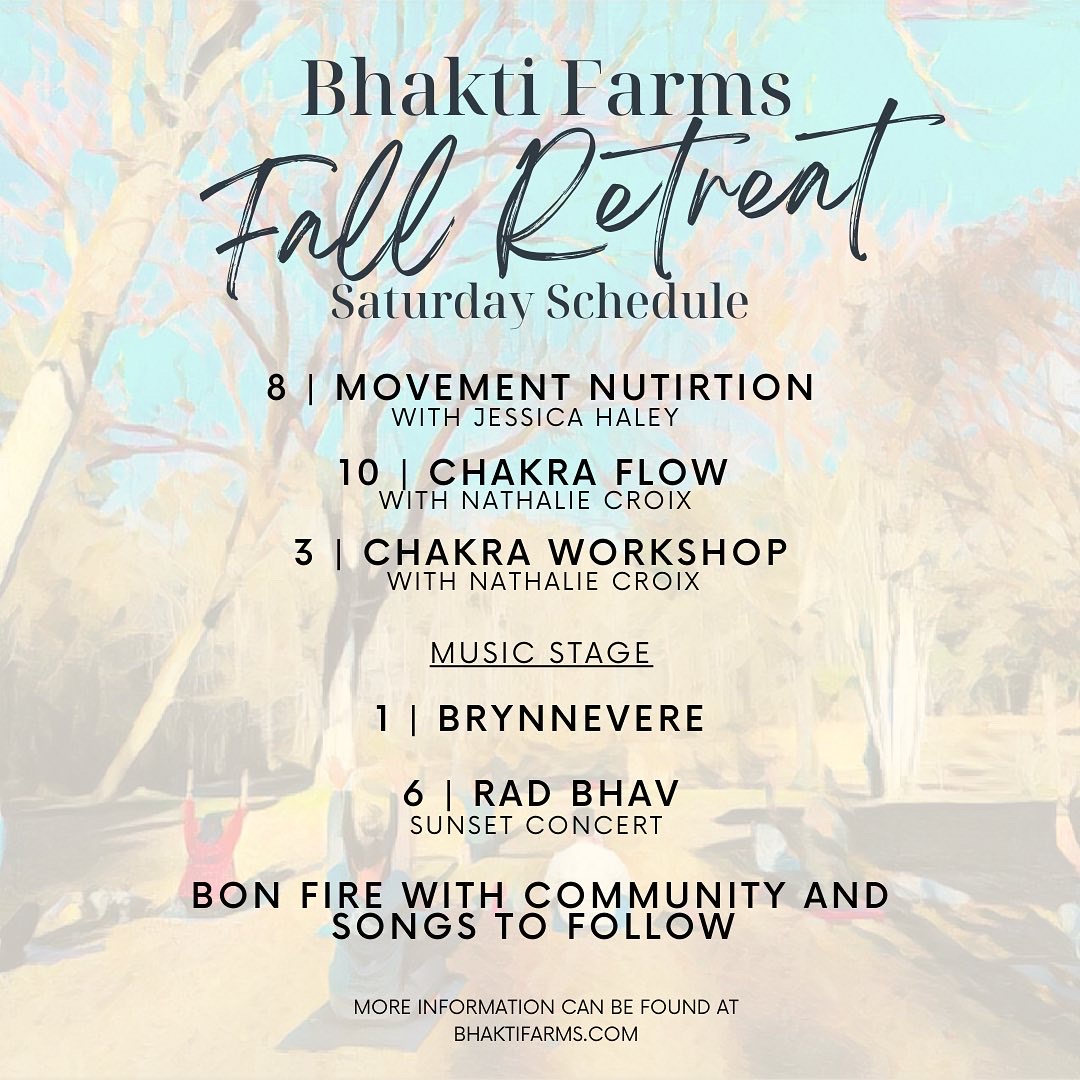 Bhakti Farms
Fall Retreat
Saturday Schedule

8 | MOVEMENT NUTIRTION
WITH JESSICA HALEY

10 | CHAKRA FLOW
WITH NATHALIE CROIX

3 | CHAKRA WORKSHOP
WITH NATHALIE CROIX

MUSIC STAGE

1 | BRYNNEVERE

6 | RAD BHAV
SUNSET CONCERT

BON FIRE WITH COMMUNITY AND SONGS TO FOLLOW

MORE INFORMATION CAN BE FOUND AT
BHAKTIFARMS.COM